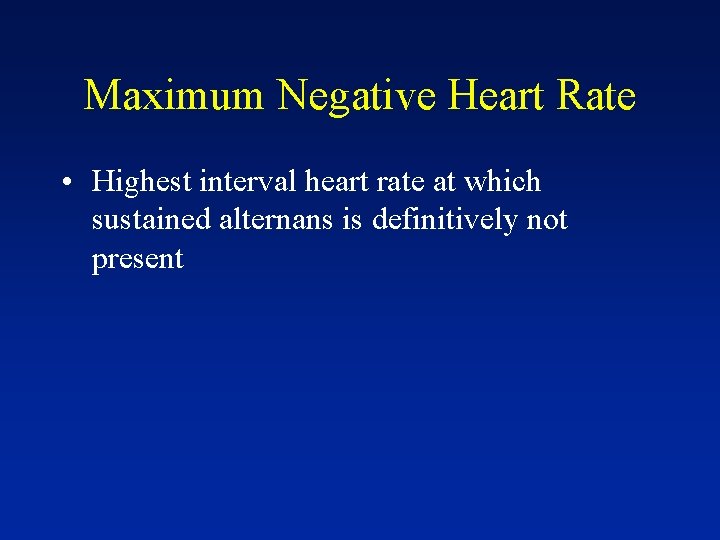 Maximum Negative Heart Rate

• Highest interval heart rate at which sustained alternans is definitively not present